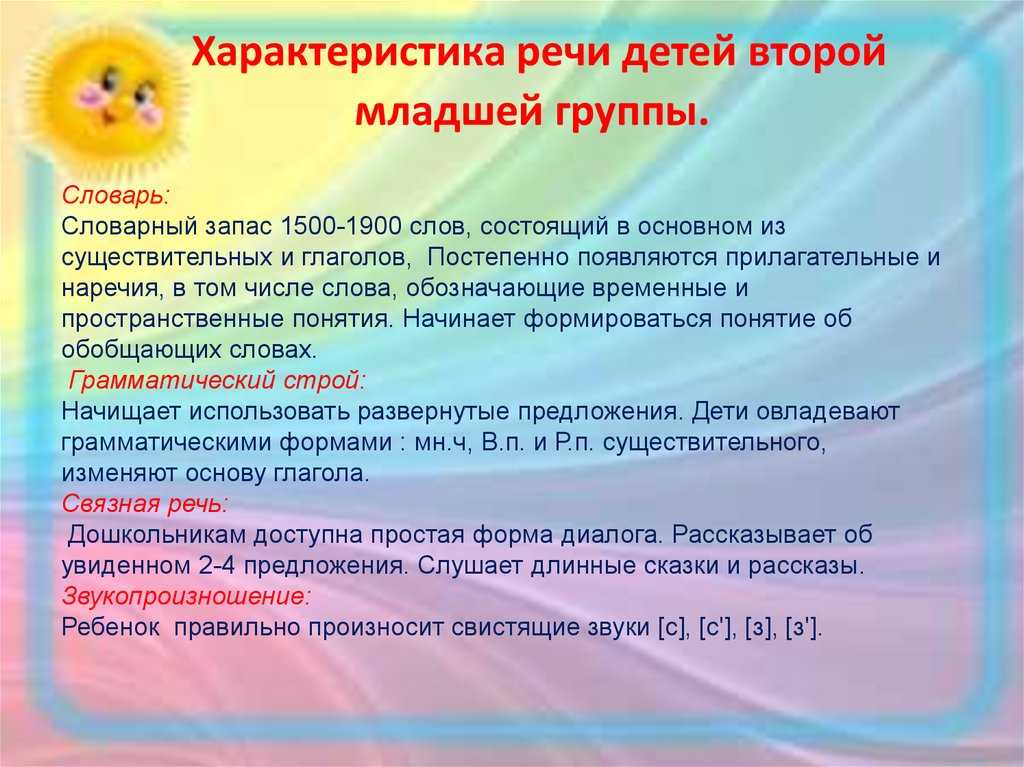 Характеристика речи детей второй младшей группы.

Словарь:
Словарный запас 1500-1900 слов, состоящий в основном из существительных и глаголов, Постепенно появляются прилагательные и наречия, в том числе слова, обозначающие временные и пространственные понятия. Начинает формироваться понятие об обобщающих словах.
Грамматический строй:
Начищает использовать развернутые предложения. Дети овладевают грамматическими формами : мн.ч, В.п. и Р.п. существительного, изменяют основу глагола.
Связная речь:
Дошкольникам доступна простая форма диалога. Рассказывает об увиденном 2-4 предложения. Слушает длинные сказки и рассказы.
Звукопроизношение:
Ребенок правильно произносит свистящие звуки [с], [с'], [з], [з'].